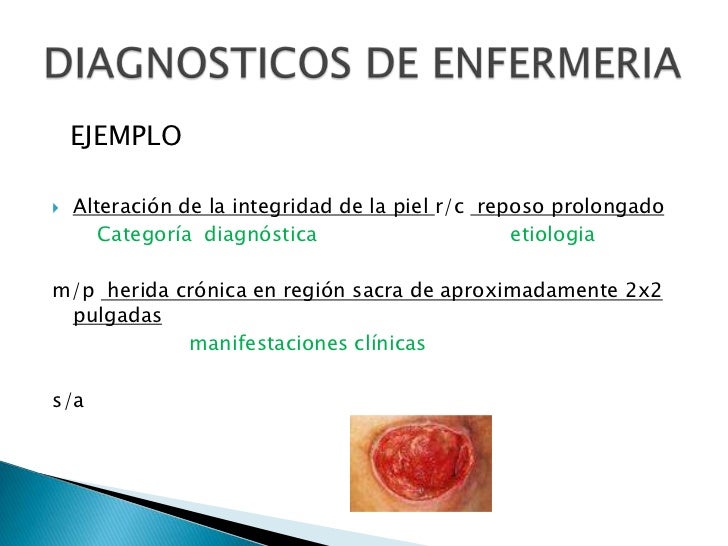 DIAGNOSTICOS DE ENFERMERIA

EJEMPLO

Alteración de la integridad de la piel r/c reposo prolongado
Categoría diagnóstica etiologia

m/p herida crónica en región sacra de aproximadamente 2x2 pulgadas
manifestaciones clínicas

s/a